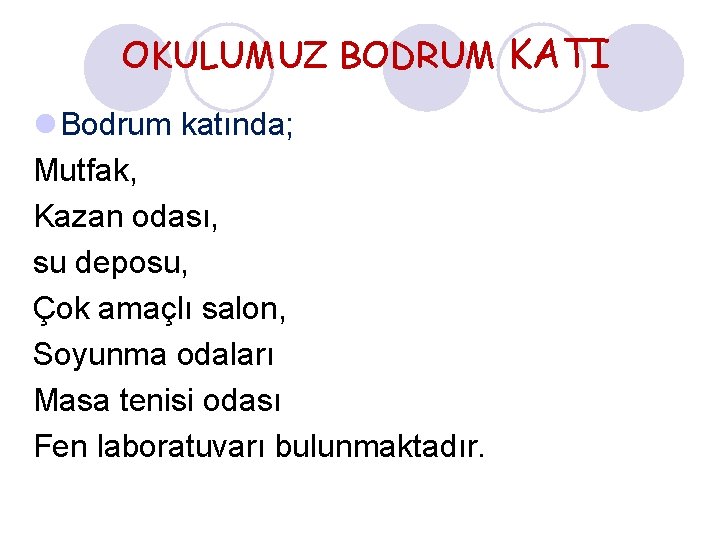 OKULUMUZ BODRUM KATI

Bodrum katında;
Mutfak,
Kazan odası,
su deposu,
Çok amaçlı salon,
Soyunma odaları
Masa tenisi odası
Fen laboratuvarı bulunmaktadır.